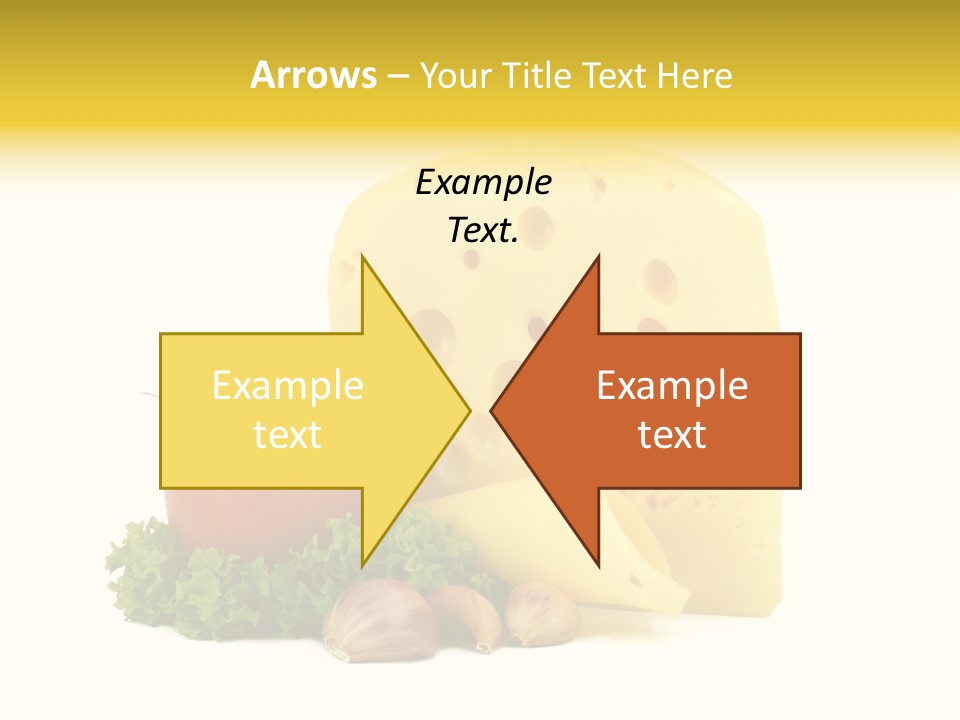 Arrows – Your Title Text Here

Example Text.

Example text

Example text